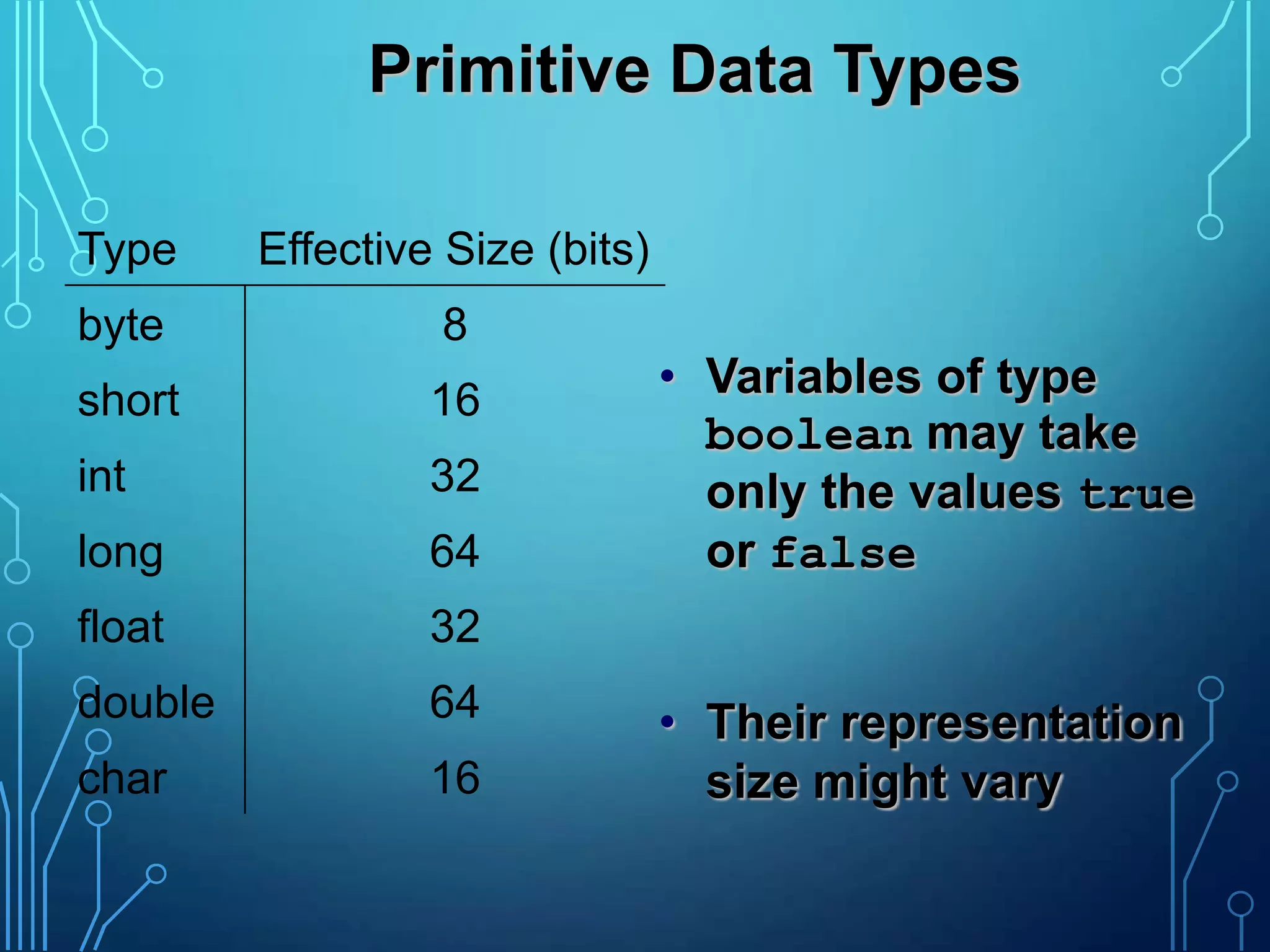 Primitive Data Types

| Type | Effective Size (bits) |
|---|---|
| byte | 8 |
| short | 16 |
| int | 32 |
| long | 64 |
| float | 32 |
| double | 64 |
| char | 16 |

• Variables of type boolean may take only the values true or false

• Their representation size might vary